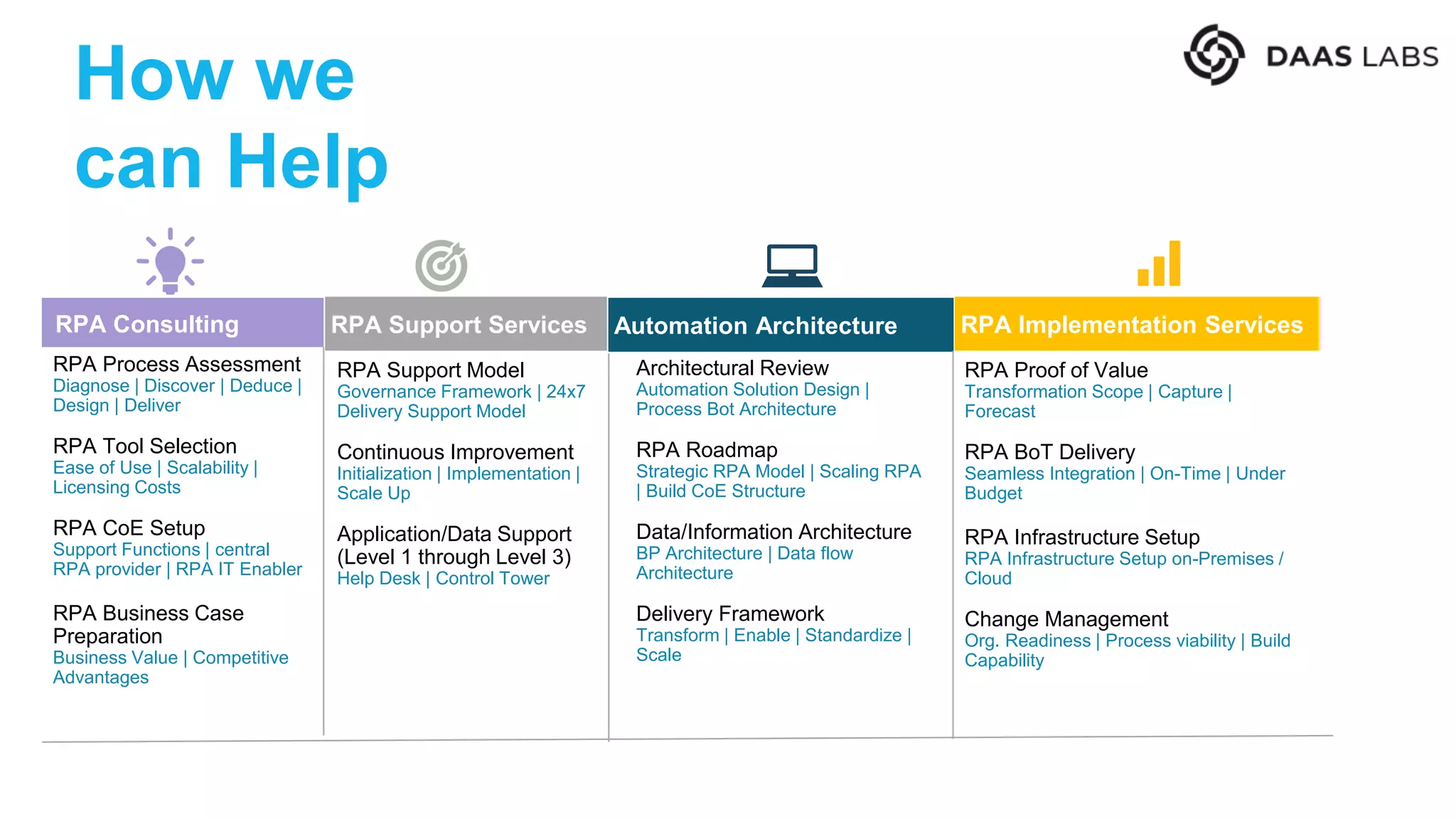 How we can Help

DAAS LABS

RPA Consulting

RPA Process Assessment
Diagnose | Discover | Deduce | Design | Deliver

RPA Tool Selection
Ease of Use | Scalability | Licensing Costs

RPA CoE Setup
Support Functions | central RPA provider | RPA IT Enabler

RPA Business Case Preparation
Business Value | Competitive Advantages

RPA Support Services

RPA Support Model
Governance Framework | 24x7 Delivery Support Model

Continuous Improvement
Initialization | Implementation | Scale Up

Application/Data Support (Level 1 through Level 3)
Help Desk | Control Tower

Automation Architecture

Architectural Review
Automation Solution Design | Process Bot Architecture

RPA Roadmap
Strategic RPA Model | Scaling RPA | Build CoE Structure

Data/Information Architecture
BP Architecture | Data flow Architecture

Delivery Framework
Transform | Enable | Standardize | Scale

RPA Implementation Services

RPA Proof of Value
Transformation Scope | Capture | Forecast

RPA BoT Delivery
Seamless Integration | On-Time | Under Budget

RPA Infrastructure Setup
RPA Infrastructure Setup on-Premises / Cloud

Change Management
Org. Readiness | Process viability | Build Capability